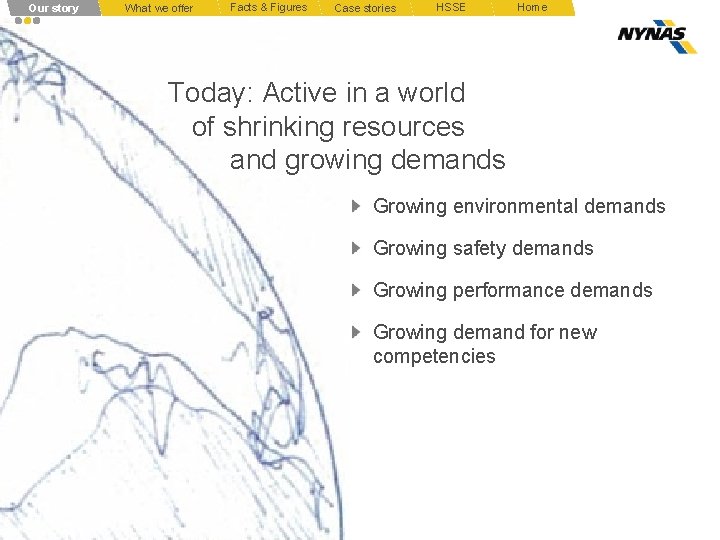 Our story What we offer Facts & Figures Case stories HSSE Home

NYNAS

Today: Active in a world of shrinking resources and growing demands

Growing environmental demands

Growing safety demands

Growing performance demands

Growing demand for new competencies